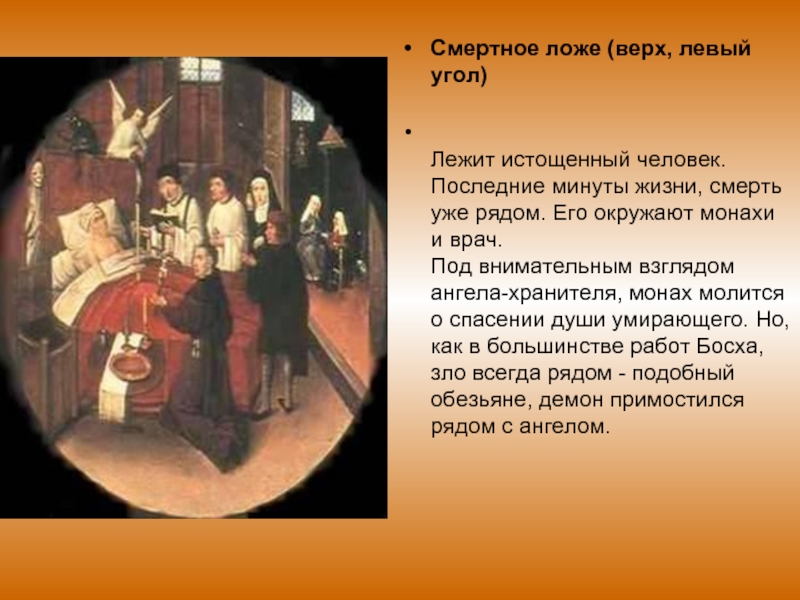 • Смертное ложе (верх, левый угол)

•

Лежит истощенный человек. Последние минуты жизни, смерть уже рядом. Его окружают монахи и врач.
Под внимательным взглядом ангела-хранителя, монах молится о спасении души умирающего. Но, как в большинстве работ Босха, зло всегда рядом - подобный обезьяне, демон примостился рядом с ангелом.